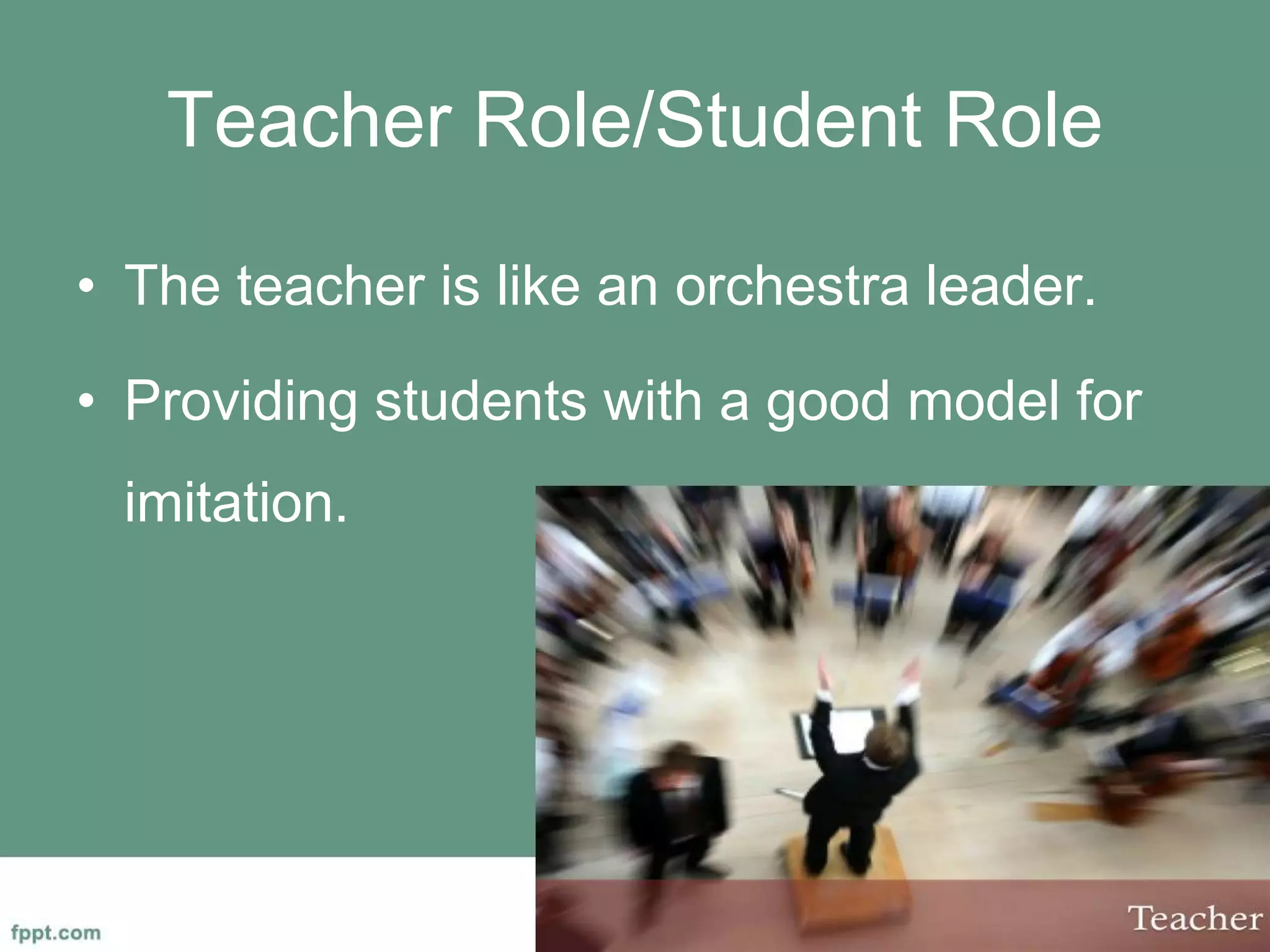 Teacher Role/Student Role

• The teacher is like an orchestra leader.

• Providing students with a good model for imitation.

Teacher

fppt.com